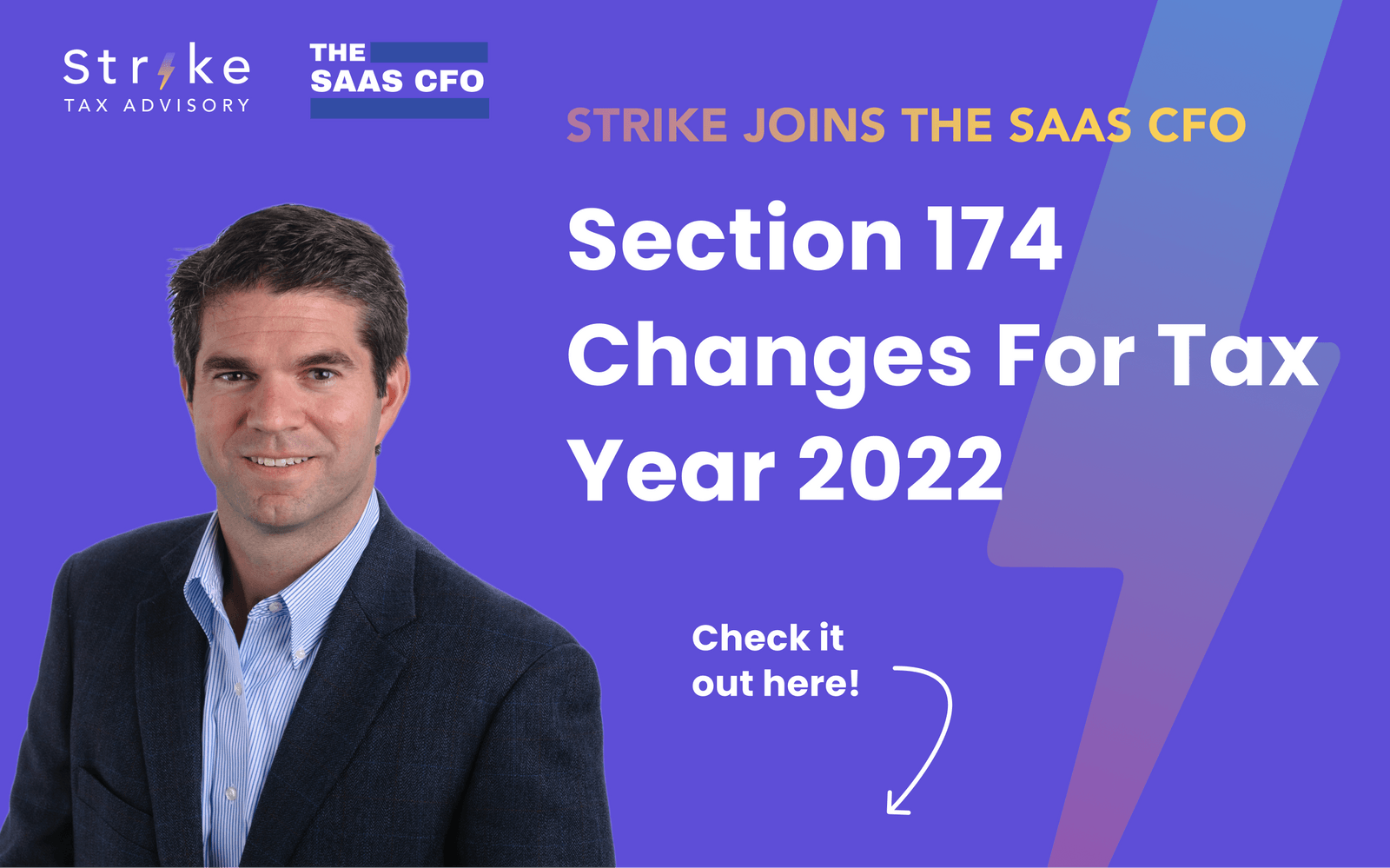 Strike
TAX ADVISORY

THE
SAAS CFO

STRIKE JOINS THE SAAS CFO

Section 174 Changes For Tax Year 2022

Check it out here!